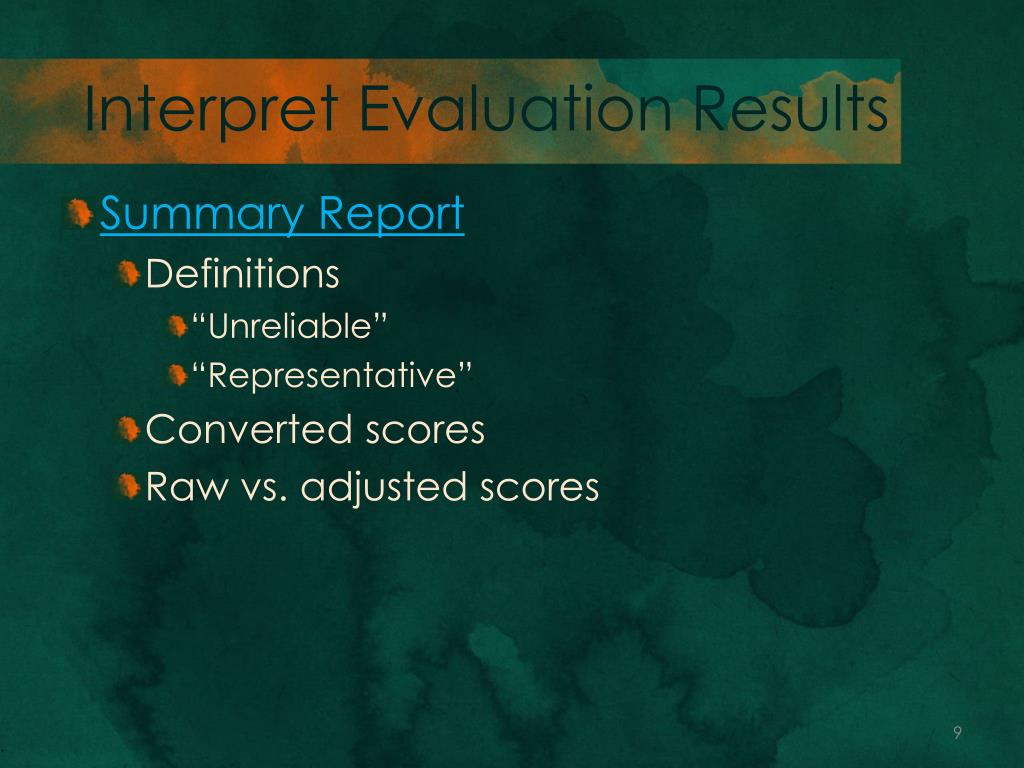 Interpret Evaluation Results

Summary Report

Definitions

“Unreliable”

“Representative”

Converted scores

Raw vs. adjusted scores

9